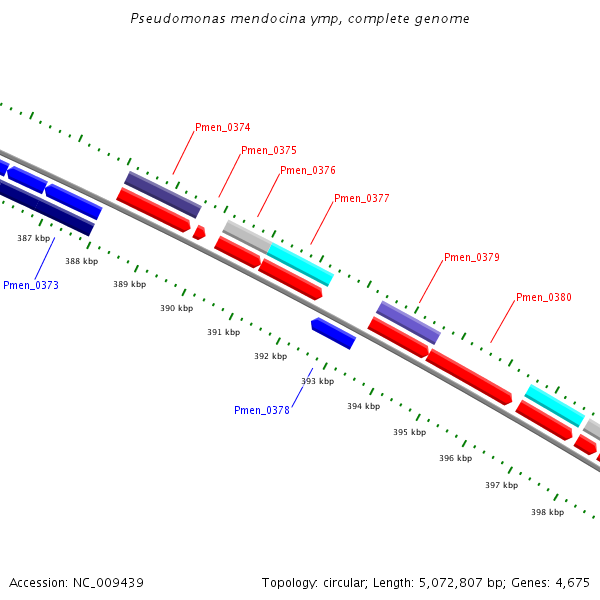 Pseudomonas mendocina ymp, complete genome

Pmen_0374
Pmen_0375
Pmen_0376
Pmen_0377
Pmen_0379
Pmen_0380

387 kbp
388 kbp
Pmen_0373
389 kbp
390 kbp
391 kbp
392 kbp
393 kbp
Pmen_0378
394 kbp
395 kbp
396 kbp
397 kbp
398 kbp

Accession: NC_009439

Topology: circular; Length: 5,072,807 bp; Genes: 4,675